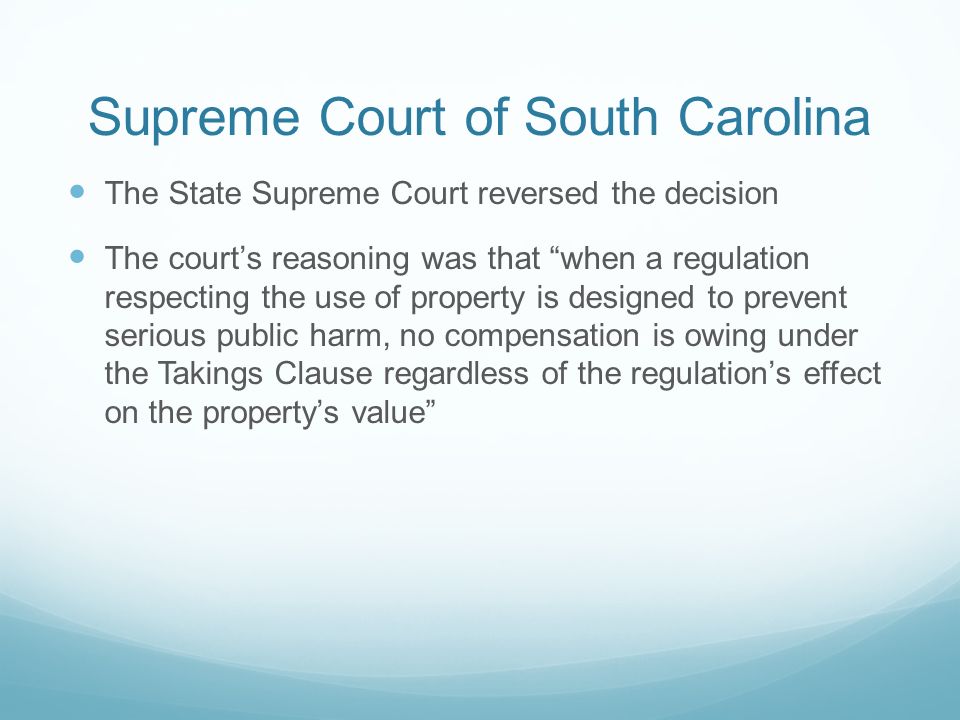 Supreme Court of South Carolina

- The State Supreme Court reversed the decision
- The court’s reasoning was that “when a regulation respecting the use of property is designed to prevent serious public harm, no compensation is owing under the Takings Clause regardless of the regulation’s effect on the property’s value”